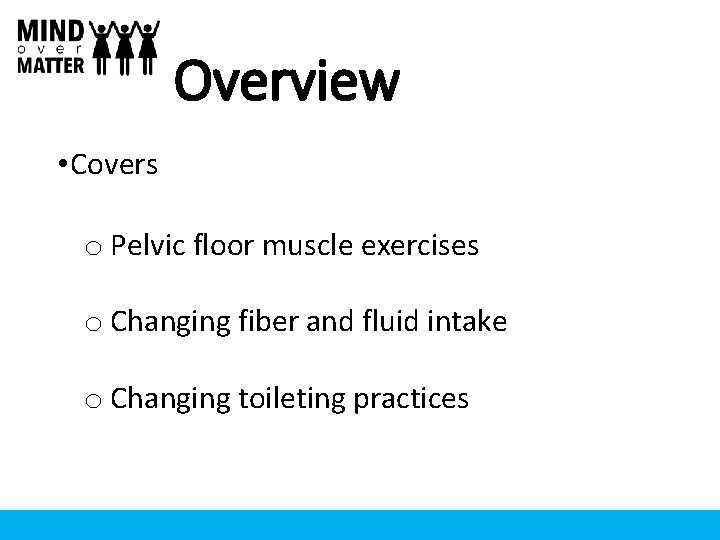 MIND
over
MATTER

Overview

• Covers

o Pelvic floor muscle exercises

o Changing fiber and fluid intake

o Changing toileting practices